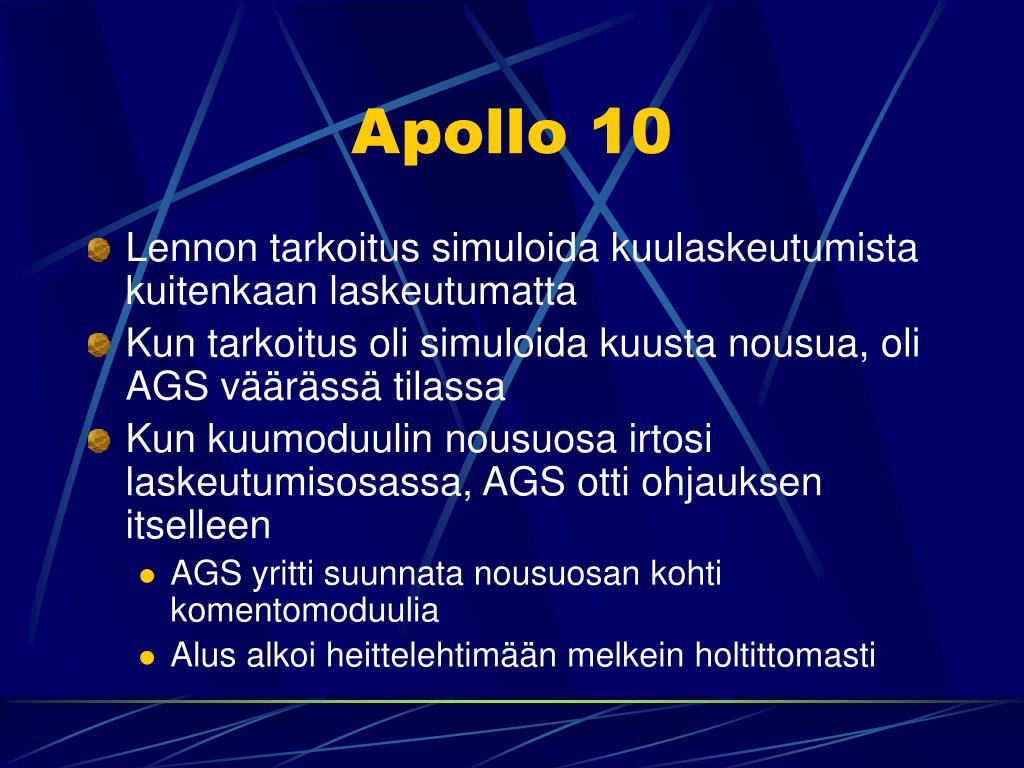 Apollo 10

Lennon tarkoitus simuloida kuulaskeutumista kuitenkaan laskeutumatta

Kun tarkoitus oli simuloida kuusta nousua, oli AGS väärässä tilassa

Kun kuumoduulin nousuosa irtosi laskeutumisosassa, AGS otti ohjauksen itselleen

AGS yritti suunnata nousuosan kohti komentomoduulia

Alus alkoi heittelehtimään melkein holtittomasti